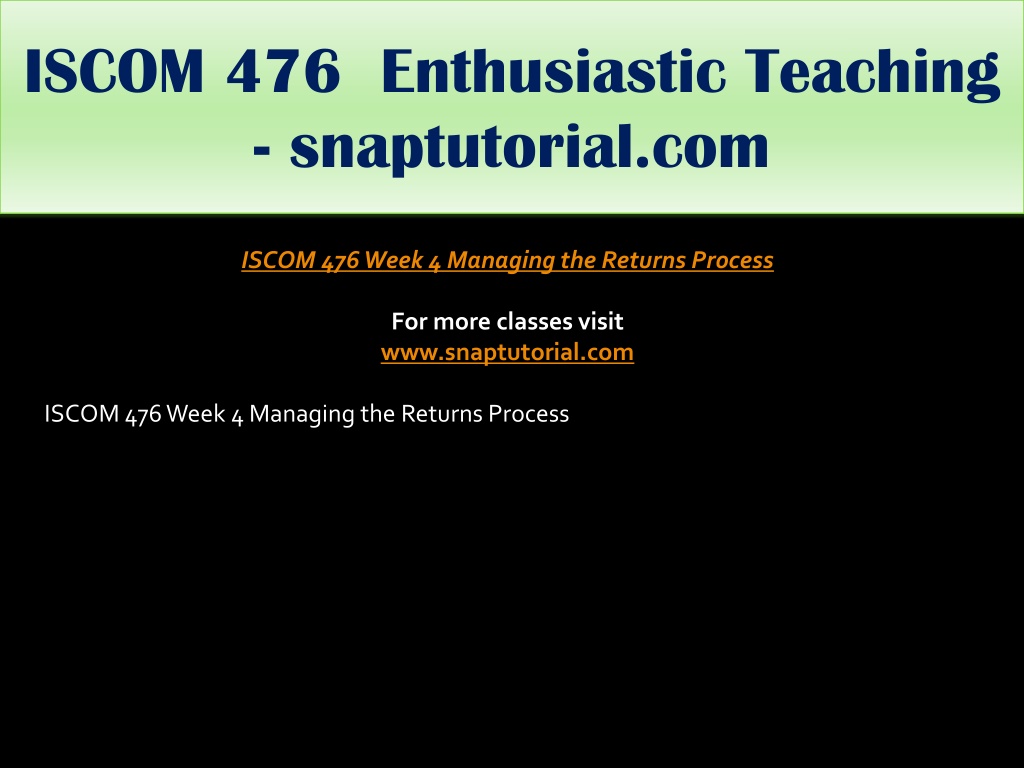 ISCOM 476 Enthusiastic Teaching - snaptutorial.com

ISCOM 476 Week 4 Managing the Returns Process

For more classes visit
www.snaptutorial.com

ISCOM 476 Week 4 Managing the Returns Process